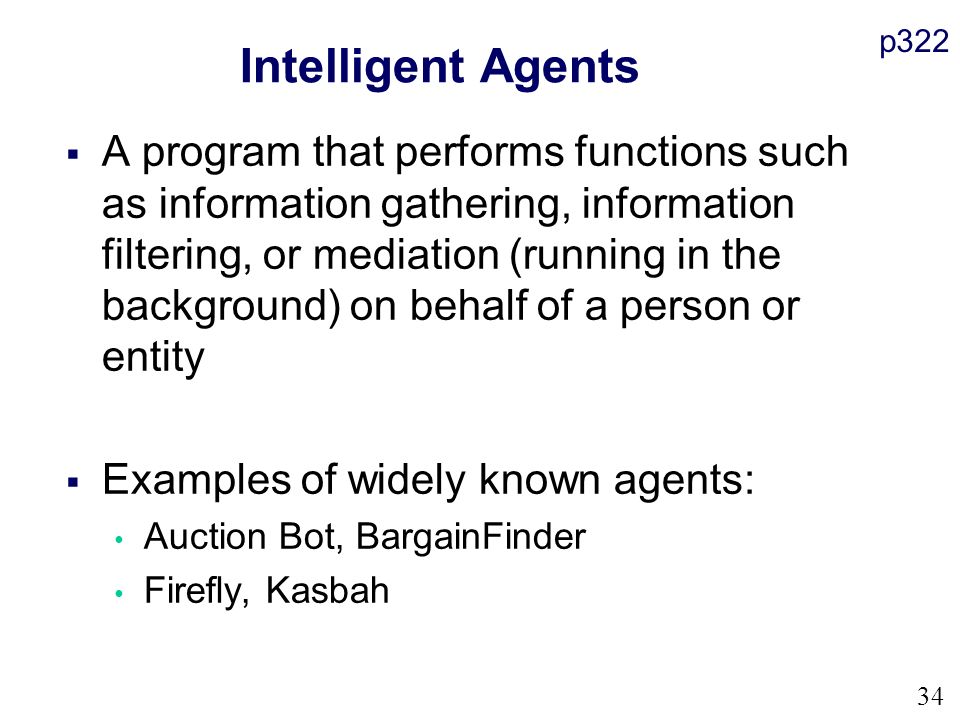 Intelligent Agents

p322

▪ A program that performs functions such as information gathering, information filtering, or mediation (running in the background) on behalf of a person or entity

▪ Examples of widely known agents:
• Auction Bot, BargainFinder
• Firefly, Kasbah

34